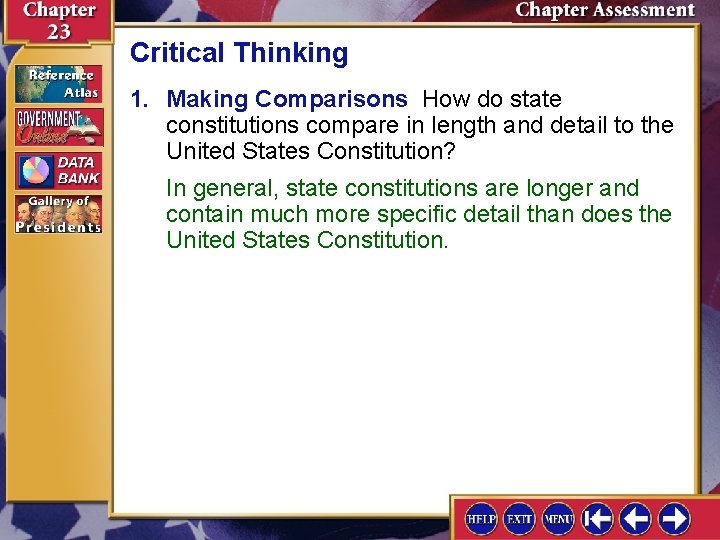 Chapter 23

Chapter Assessment

Reference Atlas

GOVERNMENT Online

DATA BANK

Gallery of Presidents

Critical Thinking

1. Making Comparisons How do state constitutions compare in length and detail to the United States Constitution?

In general, state constitutions are longer and contain much more specific detail than does the United States Constitution.

HELP EXIT MENU